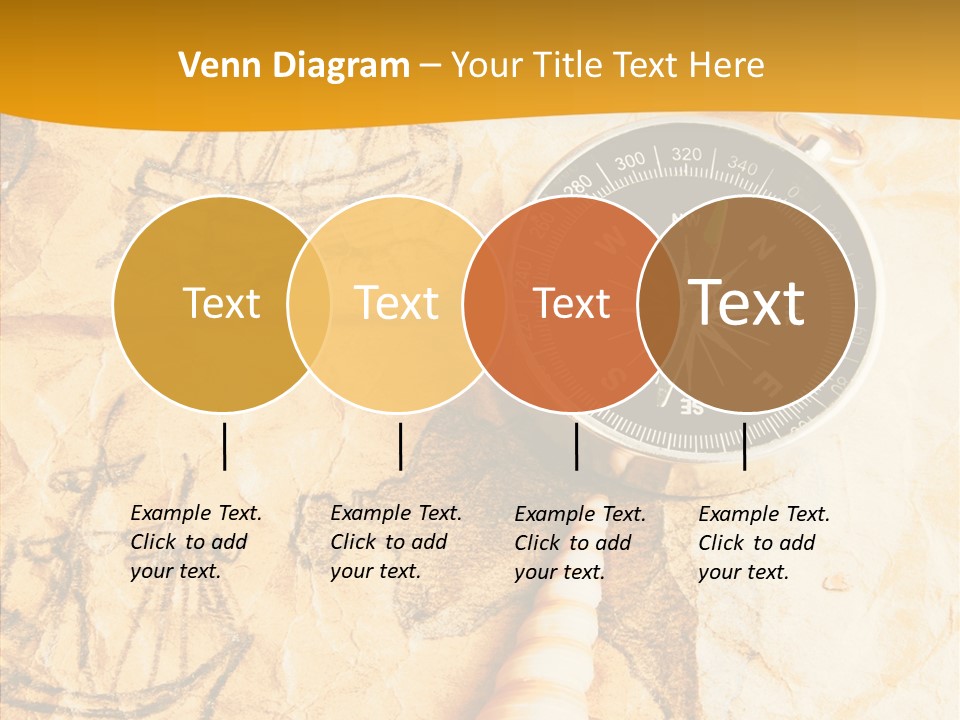 Venn Diagram – Your Title Text Here

Text

Text

Text

Text

Example Text. Click to add your text.

Example Text. Click to add your text.

Example Text. Click to add your text.

Example Text. Click to add your text.